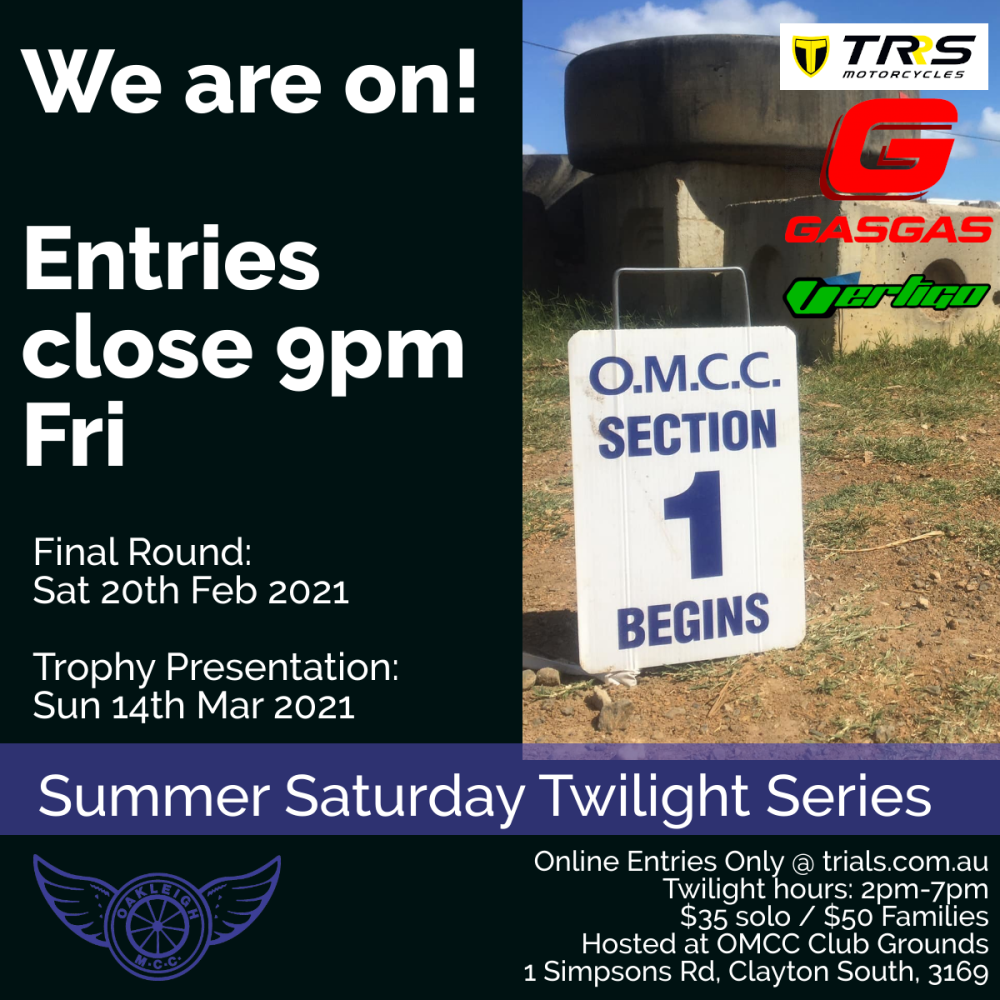 We are on!

Entries close 9pm Fri

Final Round:
Sat 20th Feb 2021

Trophy Presentation:
Sun 14th Mar 2021

TRRS MOTORCYCLES

GASGAS

Vertigo

O.M.C.C.
SECTION
1
BEGINS

Summer Saturday Twilight Series

OAKLEIGH M.C.C.

Online Entries Only @ trials.com.au
Twilight hours: 2pm-7pm
$35 solo / $50 Families
Hosted at OMCC Club Grounds
1 Simpsons Rd, Clayton South, 3169